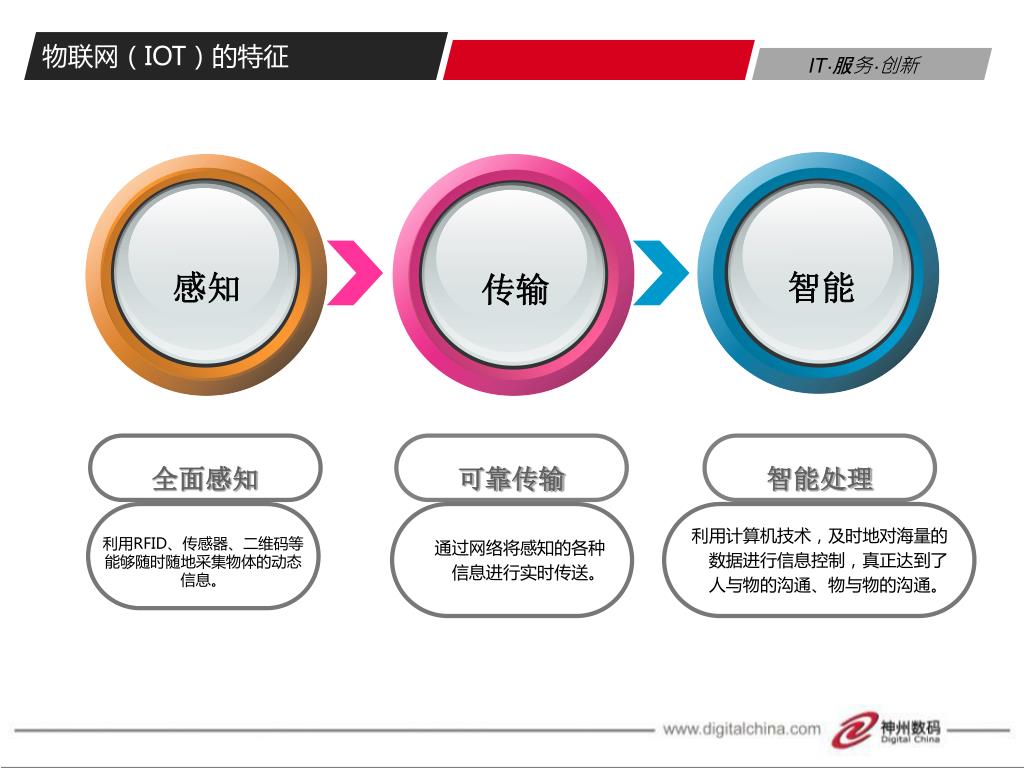 物联网（IOT）的特征

IT·服务·创新

感知

传输

智能

全面感知

利用RFID、传感器、二维码等能够随时随地采集物体的动态信息。

可靠传输

通过网络将感知的各种信息进行实时传送。

智能处理

利用计算机技术，及时地对海量的数据进行信息控制，真正达到了人与物的沟通、物与物的沟通。

www.digitalchina.com

神州数码
Digital China